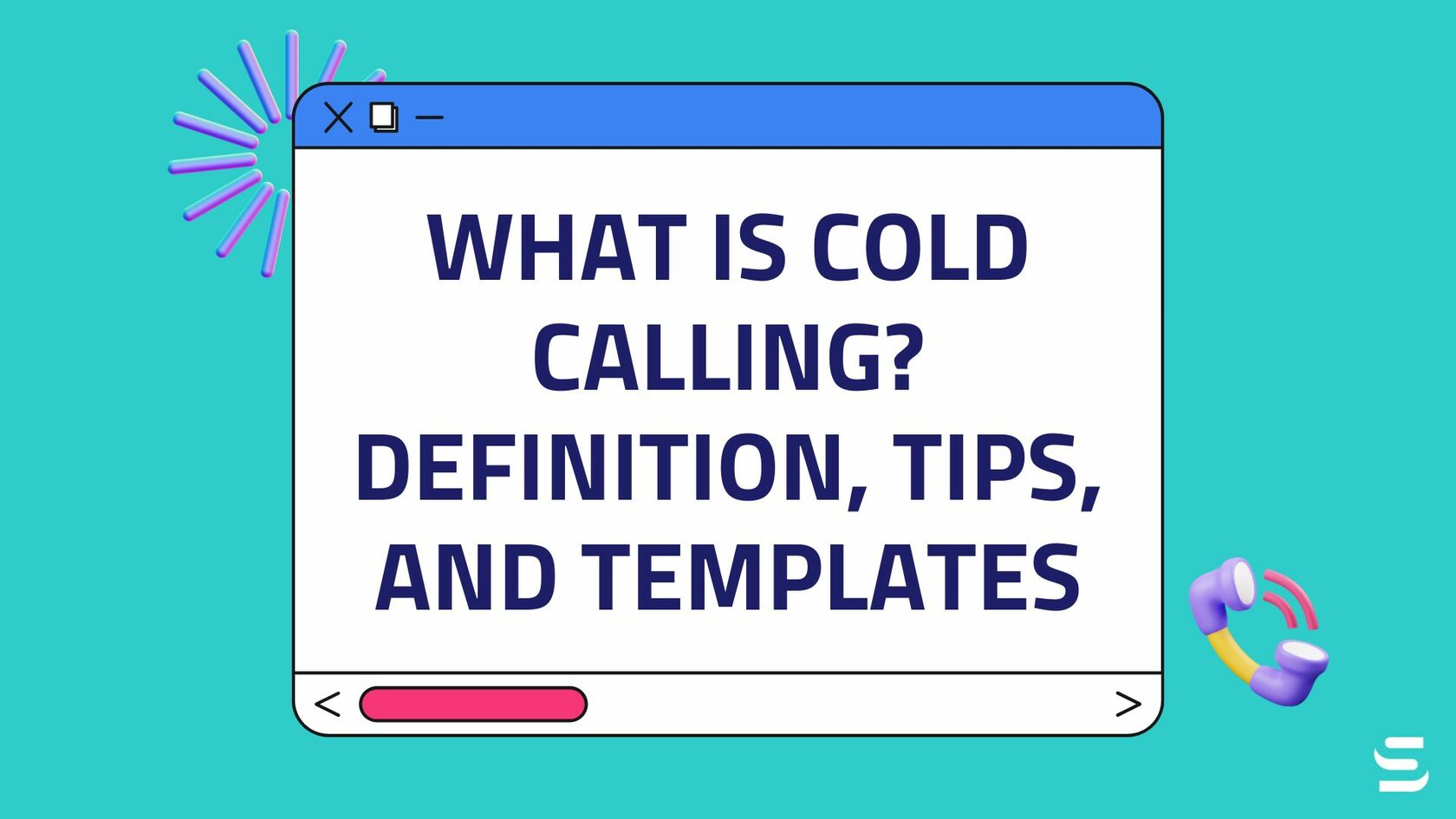 WHAT IS COLD CALLING? DEFINITION, TIPS, AND TEMPLATES